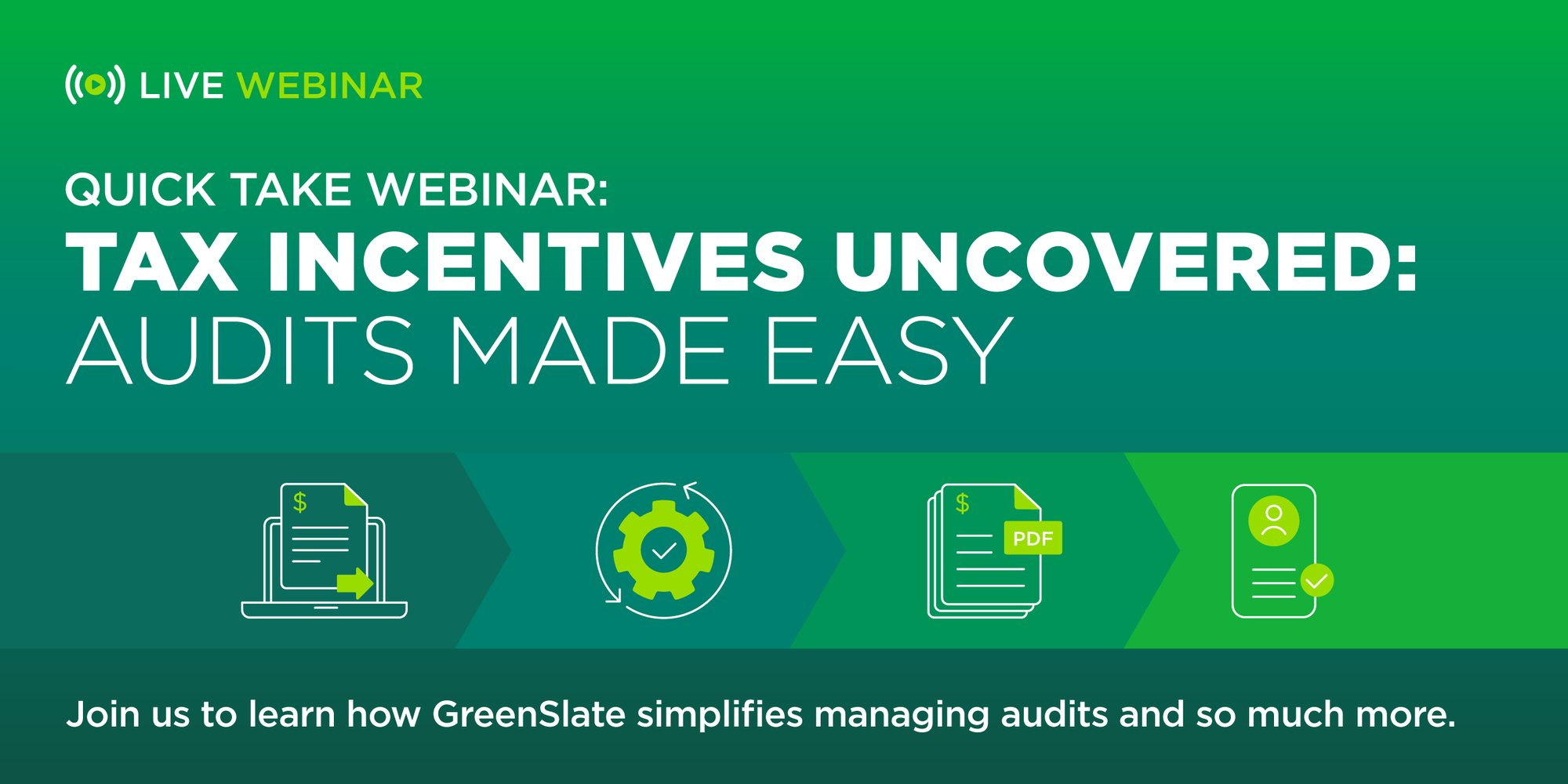 LIVE WEBINAR

QUICK TAKE WEBINAR:
TAX INCENTIVES UNCOVERED:
AUDITS MADE EASY

$

$

PDF

Join us to learn how GreenSlate simplifies managing audits and so much more.